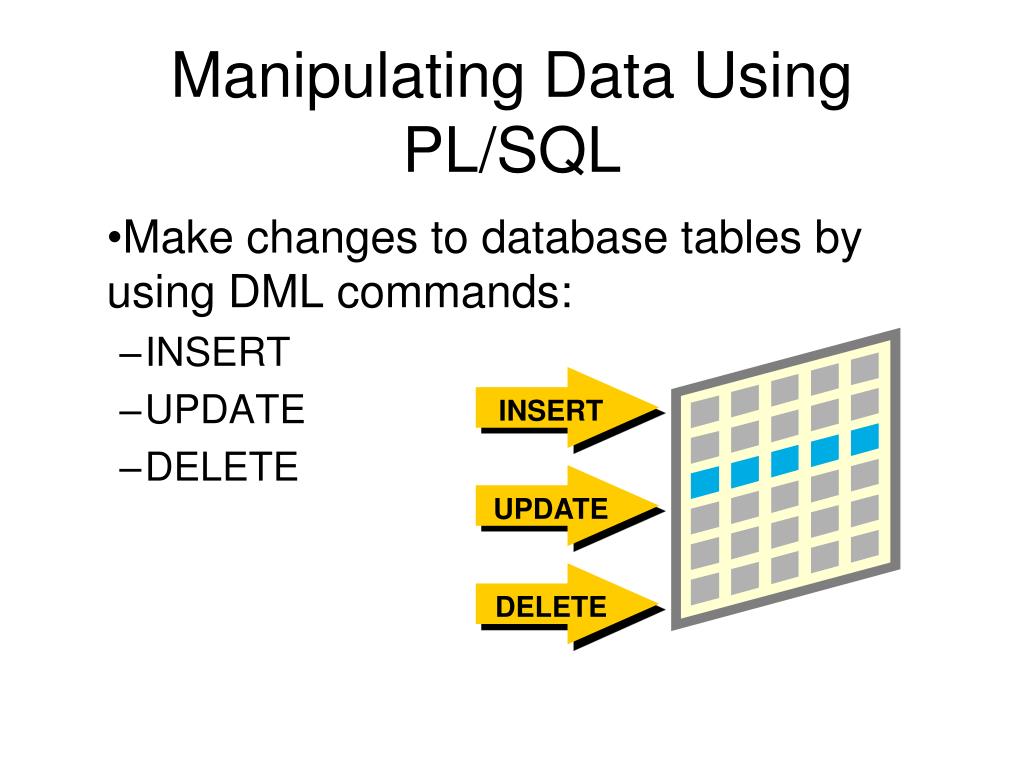 Manipulating Data Using PL/SQL

•Make changes to database tables by using DML commands:
–INSERT
–UPDATE
–DELETE

INSERT
UPDATE
DELETE